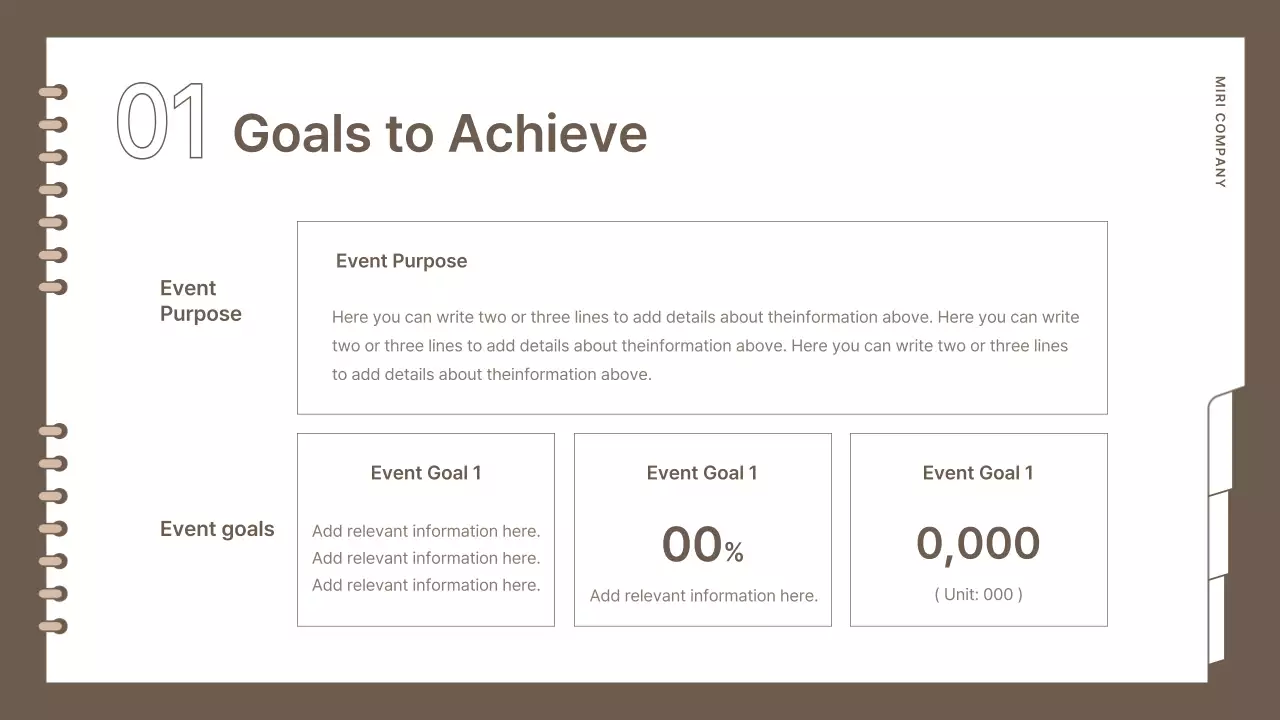 01 Goals to Achieve

MIRI COMPANY

Event Purpose

Event Purpose

Here you can write two or three lines to add details about theinformation above. Here you can write two or three lines to add details about theinformation above. Here you can write two or three lines to add details about theinformation above.

Event goals

Event Goal 1

Add relevant information here. Add relevant information here. Add relevant information here.

Event Goal 1

00%

Add relevant information here.

Event Goal 1

0,000

( Unit: 000 )